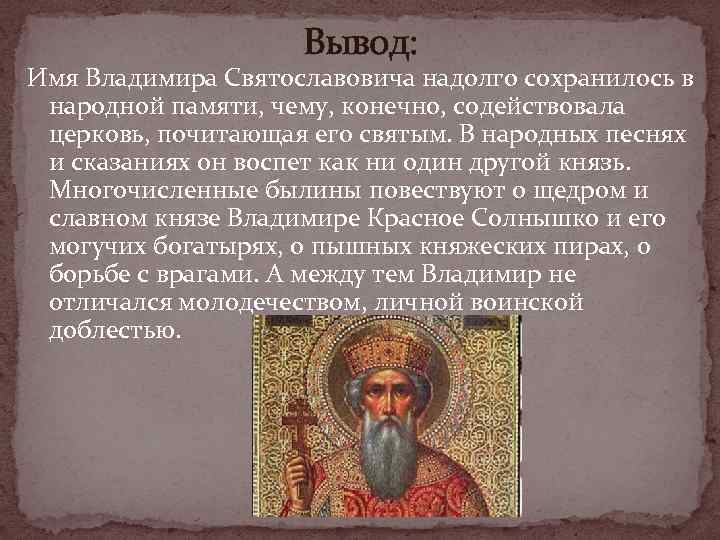 Вывод:

Имя Владимира Святославовича надолго сохранилось в народной памяти, чему, конечно, содействовала церковь, почитающая его святым. В народных песнях и сказаниях он воспет как ни один другой князь. Многочисленные былины повествуют о щедром и славном князе Владимире Красное Солнышко и его могучих богатырях, о пышных княжеских пирах, о борьбе с врагами. А между тем Владимир не отличался молодечеством, личной воинской доблестью.